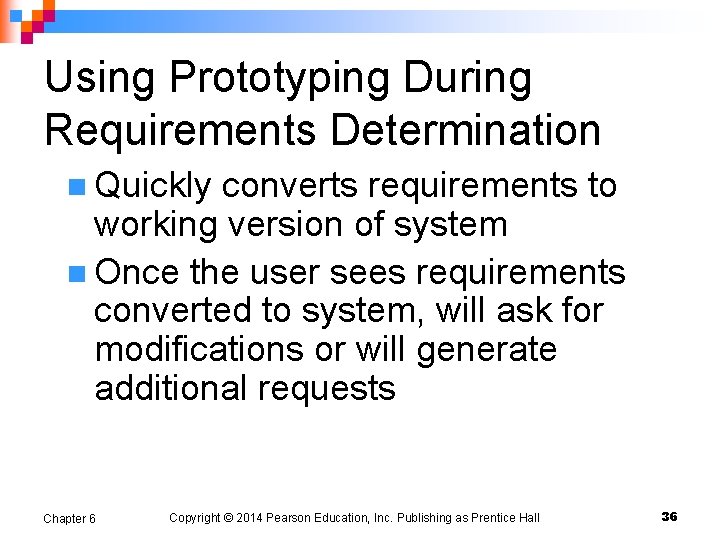 Using Prototyping During Requirements Determination

Quickly converts requirements to working version of system

Once the user sees requirements converted to system, will ask for modifications or will generate additional requests

Chapter 6

Copyright © 2014 Pearson Education, Inc. Publishing as Prentice Hall

36